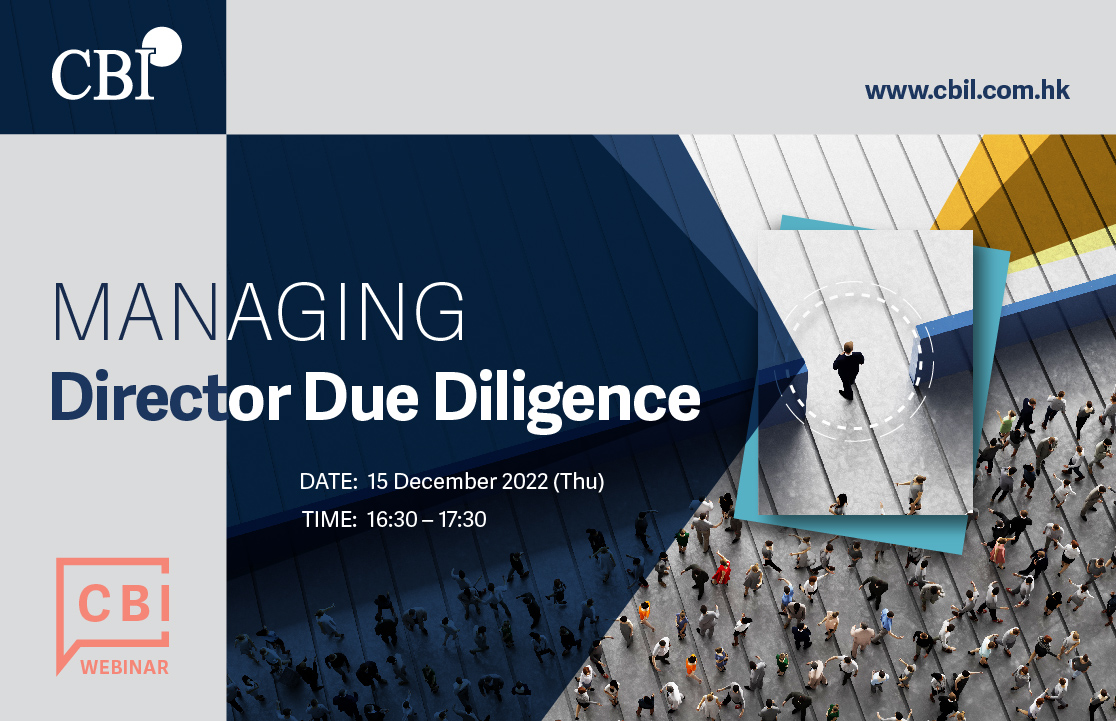 CBI

www.cbil.com.hk

MANAGING
Director Due Diligence

DATE: 15 December 2022 (Thu)
TIME: 16:30 – 17:30

CBI
WEBINAR